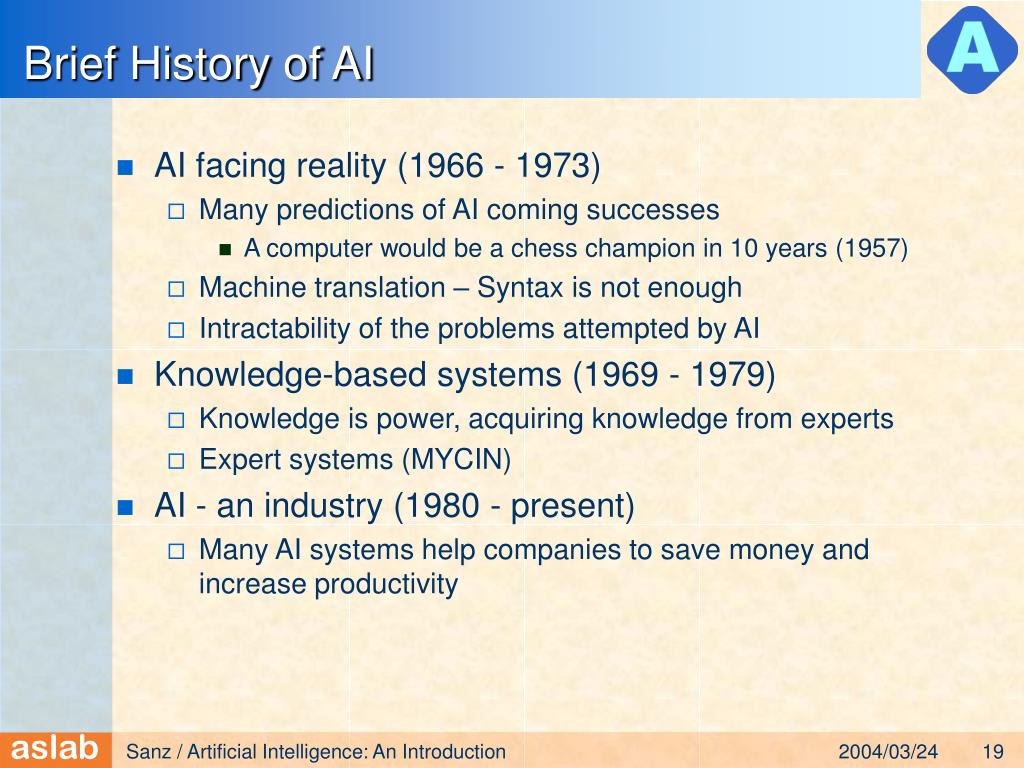 Brief History of AI

A

- AI facing reality (1966 - 1973)
  - Many predictions of AI coming successes
    - A computer would be a chess champion in 10 years (1957)
  - Machine translation – Syntax is not enough
  - Intractability of the problems attempted by AI
- Knowledge-based systems (1969 - 1979)
  - Knowledge is power, acquiring knowledge from experts
  - Expert systems (MYCIN)
- AI - an industry (1980 - present)
  - Many AI systems help companies to save money and increase productivity

aslab Sanz / Artificial Intelligence: An Introduction 2004/03/24 19